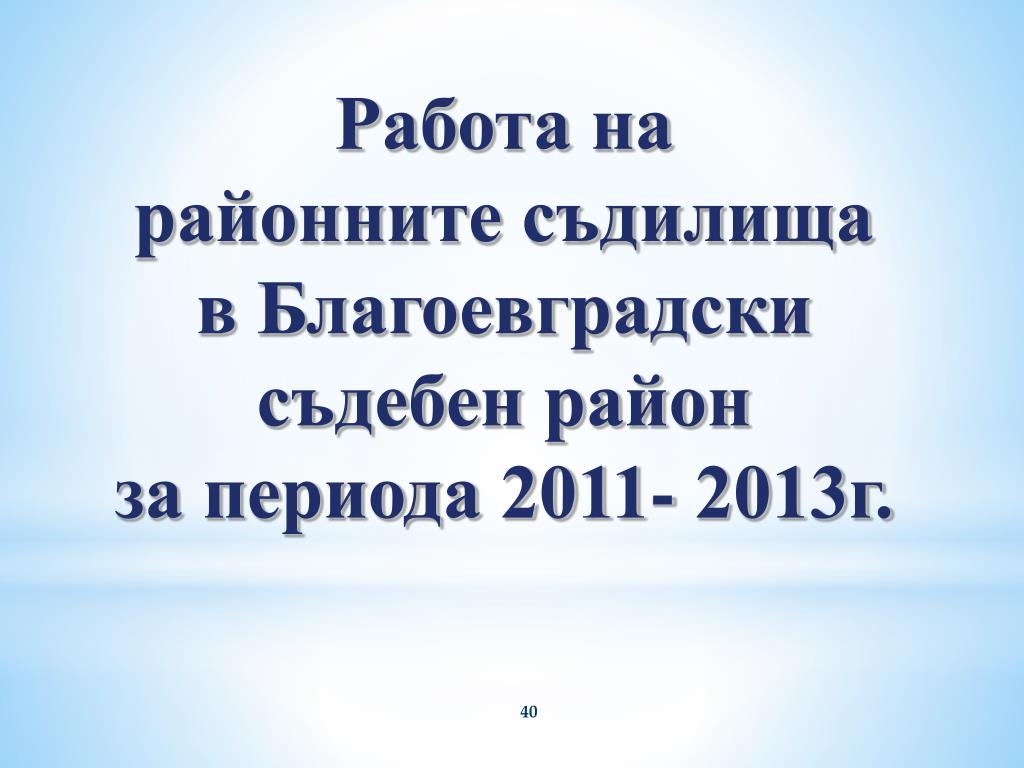 Работа на районните съдилища в Благоевградски съдебен район за периода 2011- 2013г.

40